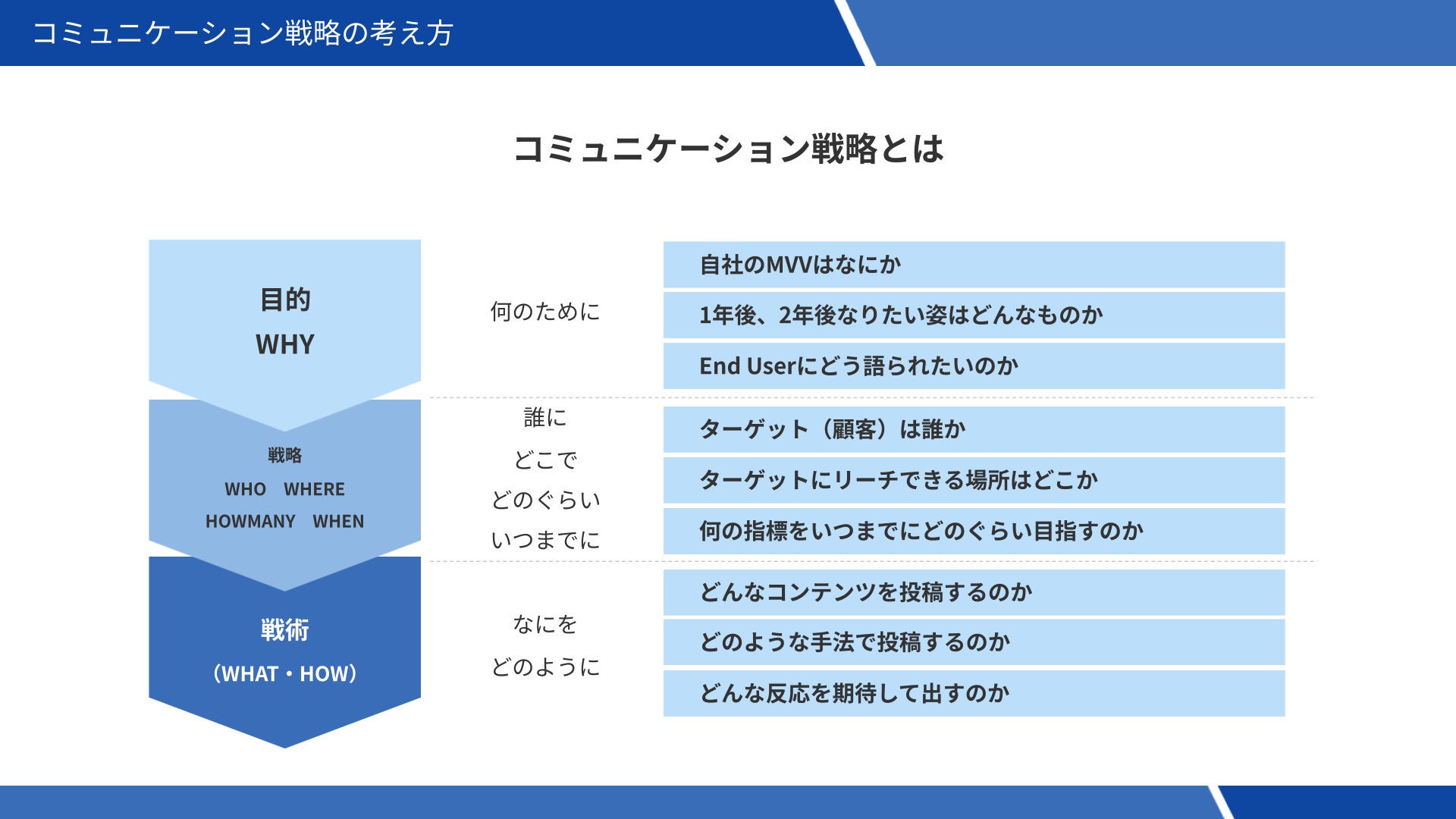 コミュニケーション戦略の考え方

コミュニケーション戦略とは

目的
WHY

何のために

自社のMVVはなにか

1年後、2年後なりたい姿はどんなものか

End Userにどう語られたいのか

戦略
WHO　WHERE
HOWMANY　WHEN

誰に
どこで
どのぐらい
いつまでに

ターゲット（顧客）は誰か

ターゲットにリーチできる場所はどこか

何の指標をいつまでにどのぐらい目指すのか

戦術
（WHAT・HOW）

なにを
どのように

どんなコンテンツを投稿するのか

どのような手法で投稿するのか

どんな反応を期待して出すのか